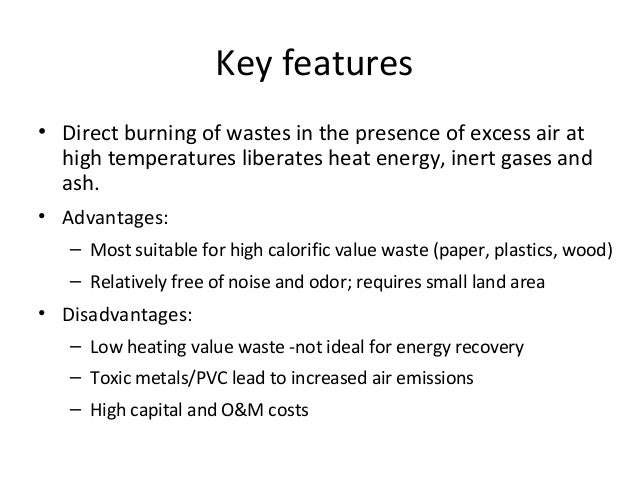 Key features

• Direct burning of wastes in the presence of excess air at high temperatures liberates heat energy, inert gases and ash.

• Advantages:
– Most suitable for high calorific value waste (paper, plastics, wood)
– Relatively free of noise and odor; requires small land area

• Disadvantages:
– Low heating value waste -not ideal for energy recovery
– Toxic metals/PVC lead to increased air emissions
– High capital and O&M costs